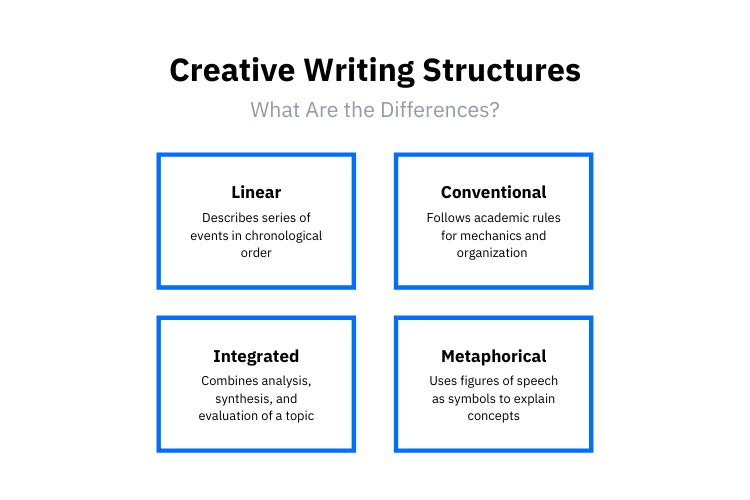 Creative Writing Structures

What Are the Differences?

Linear

Describes series of events in chronological order

Conventional

Follows academic rules for mechanics and organization

Integrated

Combines analysis, synthesis, and evaluation of a topic

Metaphorical

Uses figures of speech as symbols to explain concepts